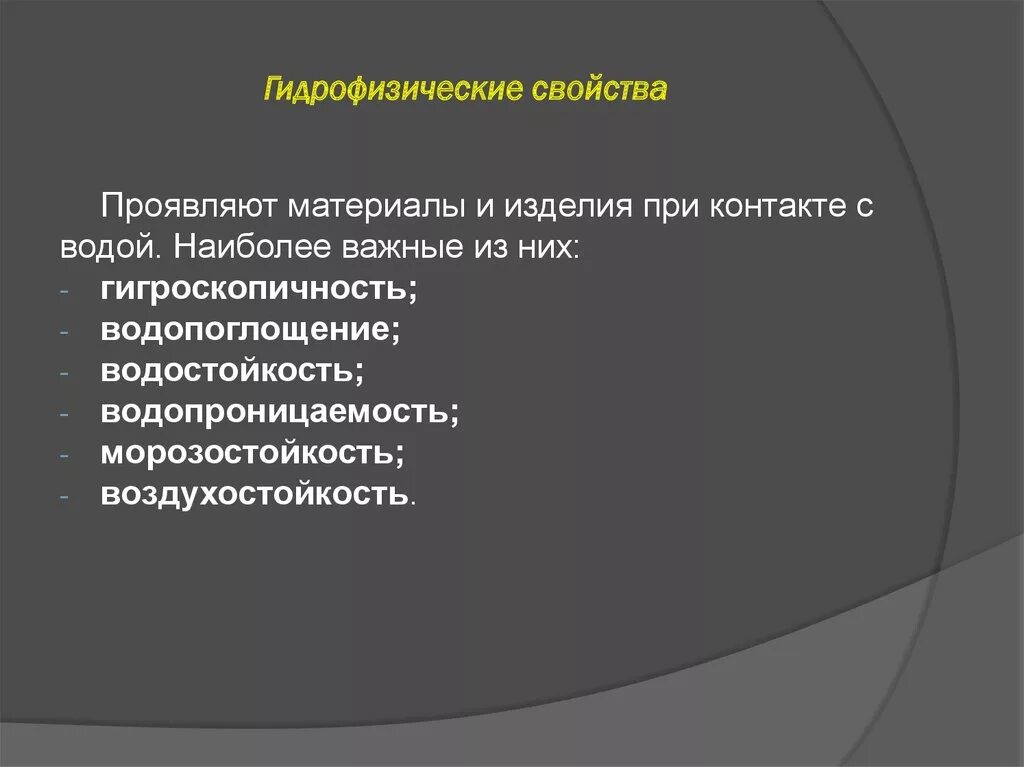 Гидрофизические свойства

Проявляют материалы и изделия при контакте с водой. Наиболее важные из них:
- гигроскопичность;
- водопоглощение;
- водостойкость;
- водопроницаемость;
- морозостойкость;
- воздухостойкость.